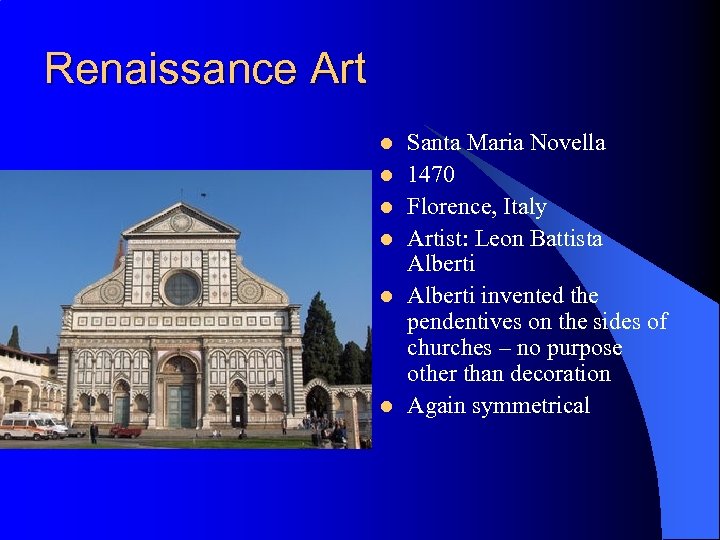 Renaissance Art

- Santa Maria Novella
- 1470
- Florence, Italy
- Artist: Leon Battista Alberti
- Alberti invented the pendentives on the sides of churches – no purpose other than decoration
- Again symmetrical